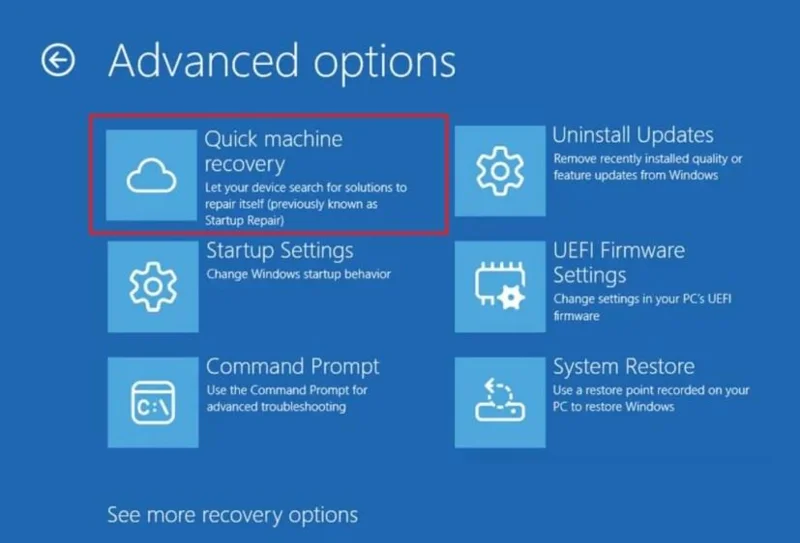 Advanced options

Quick machine recovery
Let your device search for solutions to repair itself (previously known as Startup Repair)

Startup Settings
Change Windows startup behavior

Command Prompt
Use the Command Prompt for advanced troubleshooting

C:\

Uninstall Updates
Remove recently installed quality or feature updates from Windows

UEFI Firmware Settings
Change settings in your PC's UEFI firmware

System Restore
Use a restore point recorded on your PC to restore Windows

See more recovery options